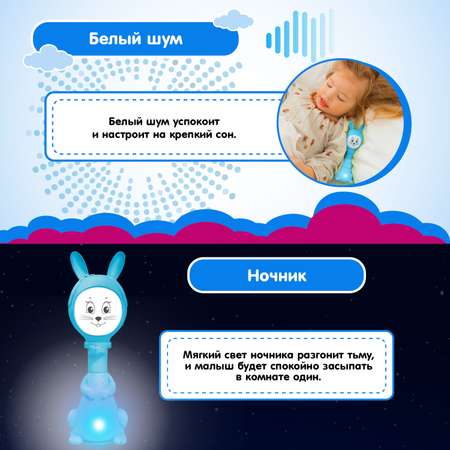 Белый шум

Белый шум успокоит и настроит на крепкий сон.

Ночник

Мягкий свет ночника разгонит тьму, и малыш будет спокойно засыпать в комнате один.